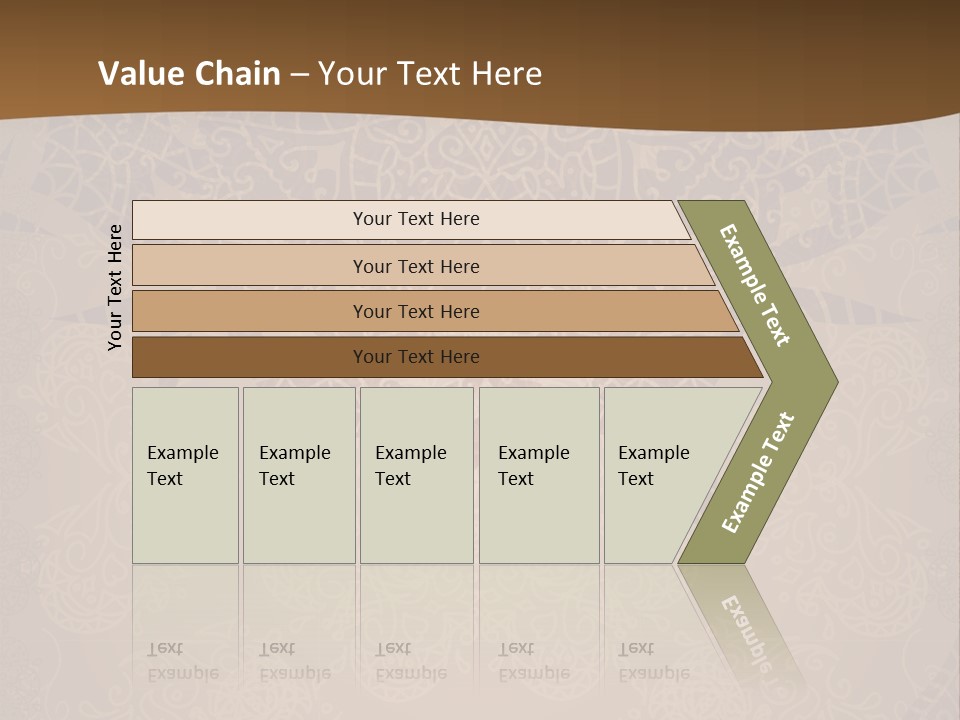 Value Chain – Your Text Here

Your Text Here

Your Text Here

Your Text Here

Your Text Here

Your Text Here

Example Text

Example Text

Example Text

Example Text

Example Text

Example Text

Example Text